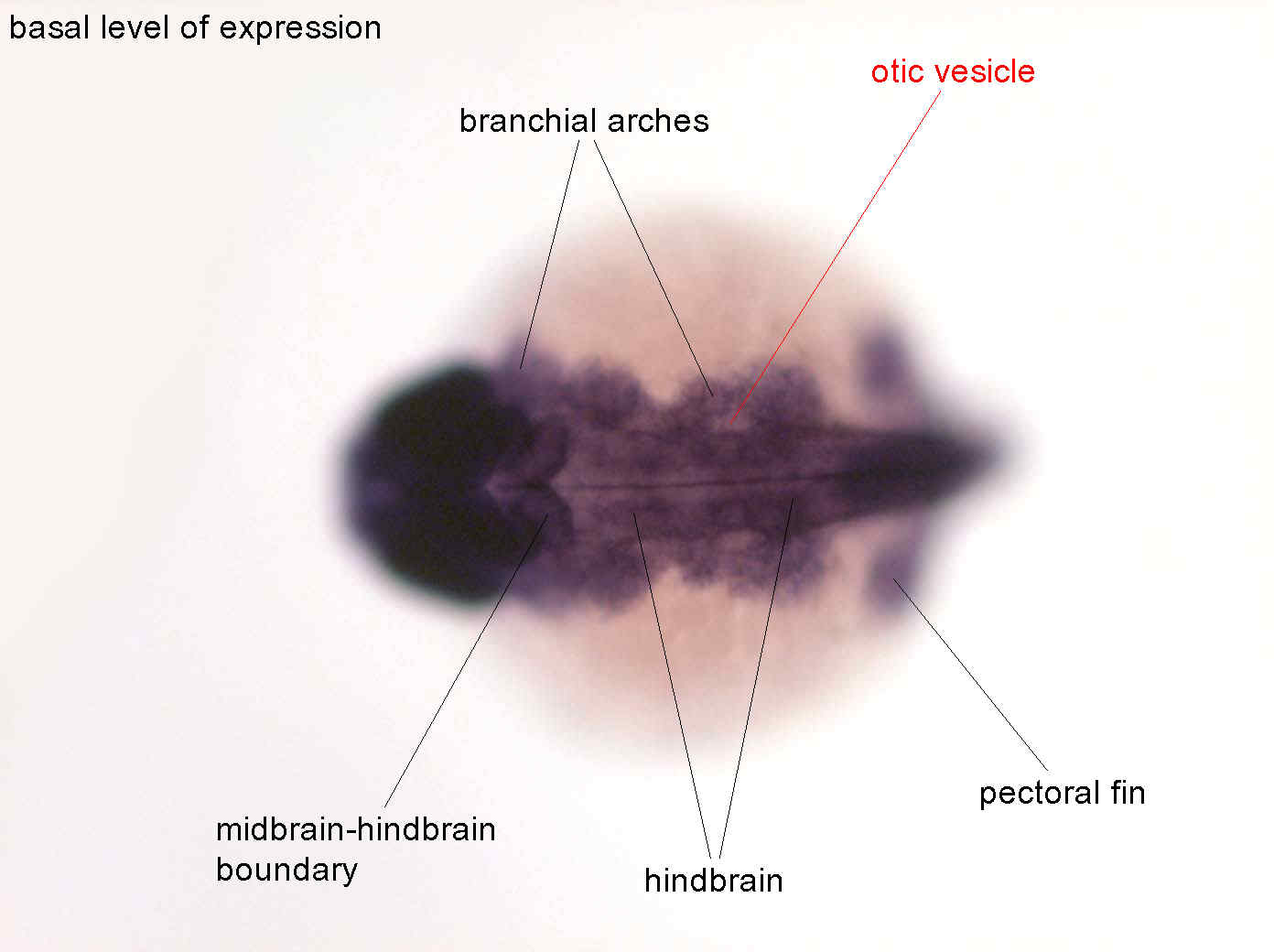 basal level of expression

otic vesicle

branchial arches

pectoral fin

midbrain-hindbrain boundary

hindbrain